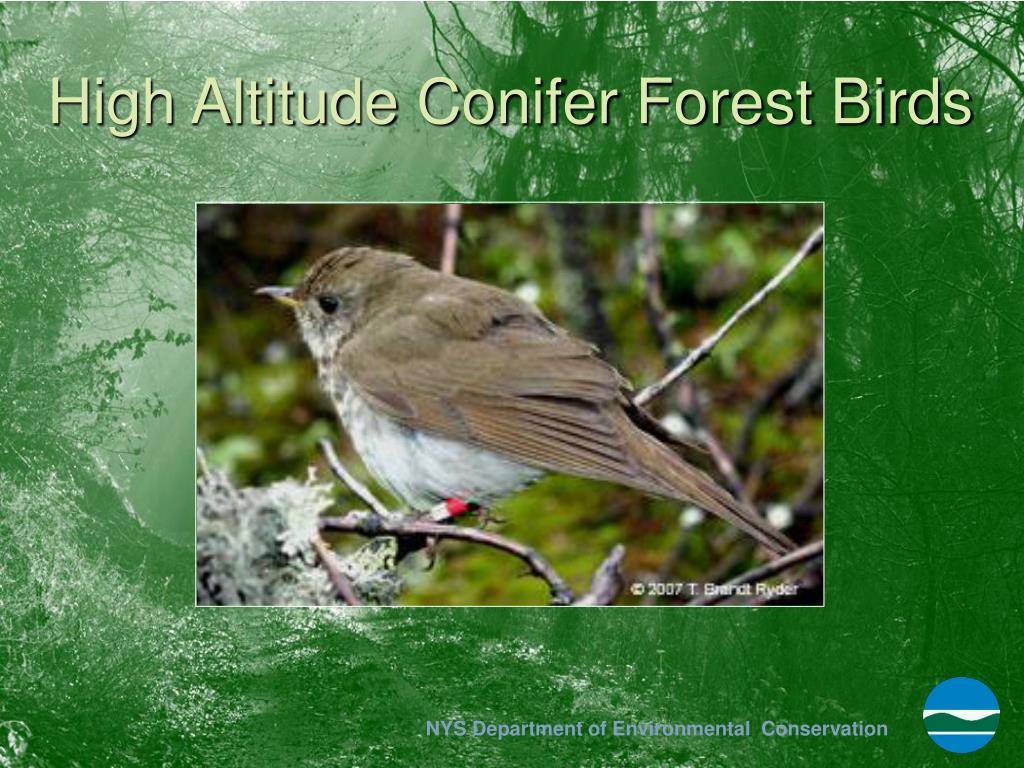 High Altitude Conifer Forest Birds

© 2007 T. Brandt Ryder

NYS Department of Environmental Conservation